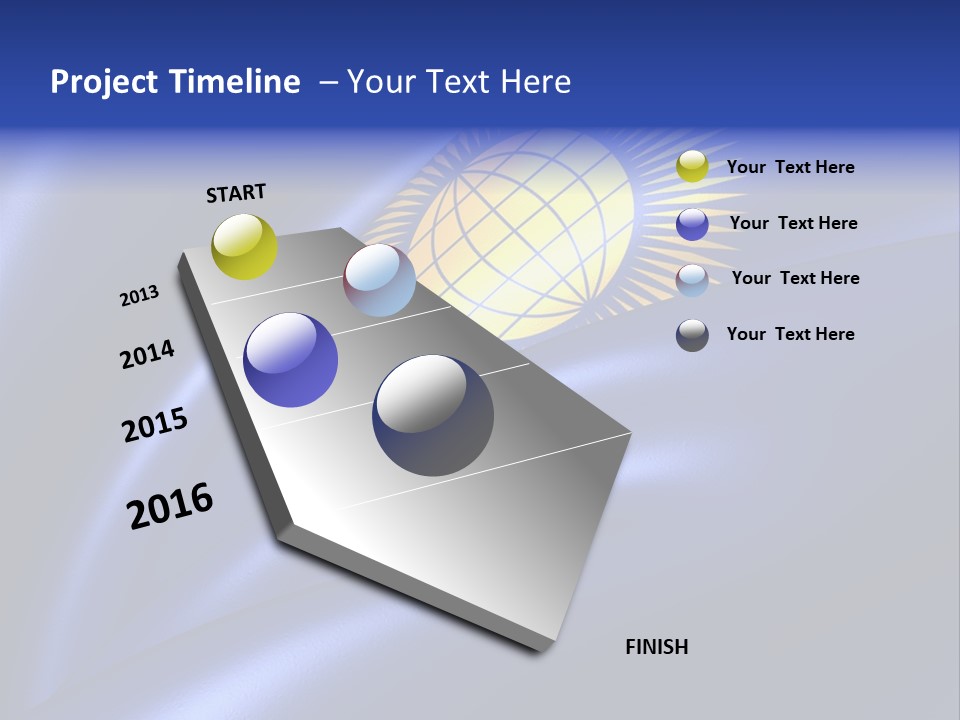 Project Timeline – Your Text Here

START

2013

2014

2015

2016

FINISH

Your Text Here

Your Text Here

Your Text Here

Your Text Here